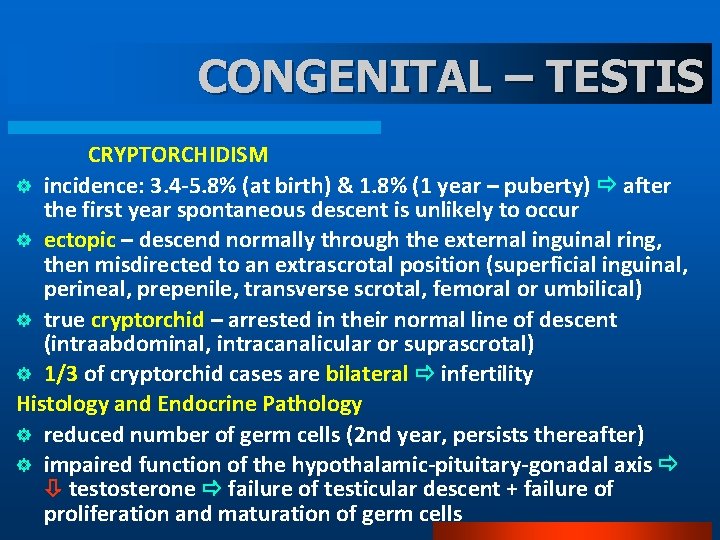 CONGENITAL – TESTIS

CRYPTORCHIDISM

incidence: 3.4-5.8% (at birth) & 1.8% (1 year – puberty) ⇨ after the first year spontaneous descent is unlikely to occur

ectopic – descend normally through the external inguinal ring, then misdirected to an extrascrotal position (superficial inguinal, perineal, prepenile, transverse scrotal, femoral or umbilical)

true cryptorchid – arrested in their normal line of descent (intraabdominal, intracanalicular or suprascrotal)

1/3 of cryptorchid cases are bilateral ⇨ infertility

Histology and Endocrine Pathology

reduced number of germ cells (2nd year, persists thereafter)

impaired function of the hypothalamic-pituitary-gonadal axis ⇨ ⇩ testosterone ⇨ failure of testicular descent + failure of proliferation and maturation of germ cells